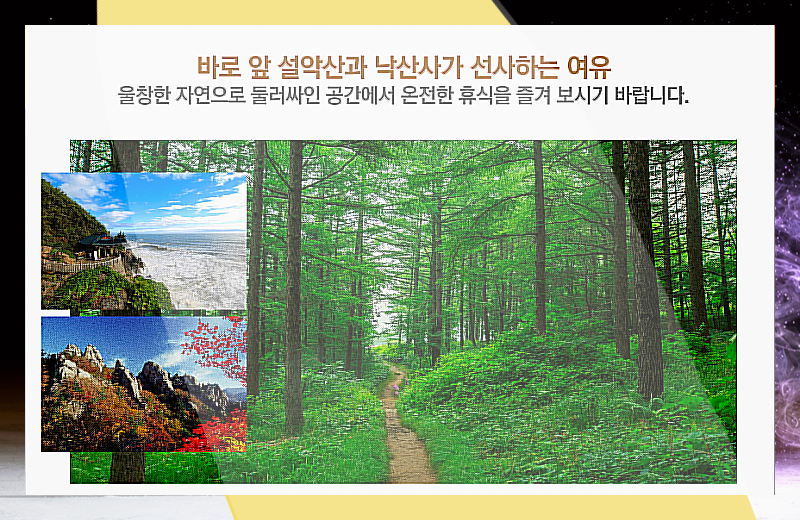 바로 앞 설악산과 낙산사가 선사하는 여유
울창한 자연으로 둘러싸인 공간에서 온전한 휴식을 즐겨 보시기 바랍니다.